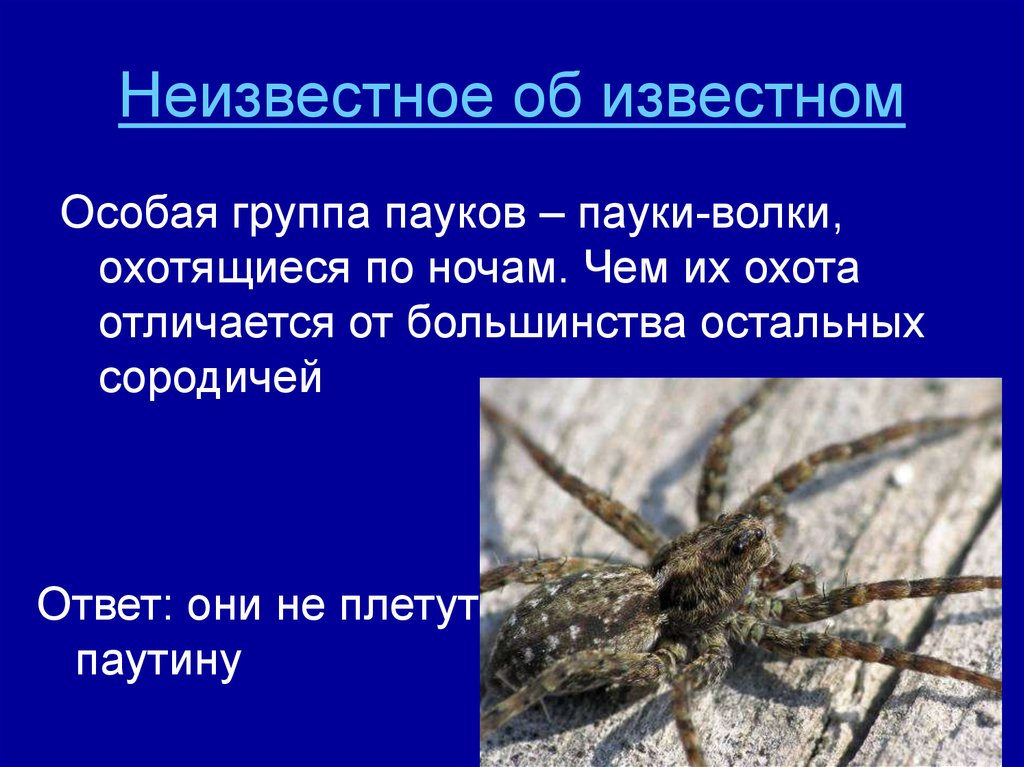 Неизвестное об известном

Особая группа пауков – пауки-волки, охотящиеся по ночам. Чем их охота отличается от большинства остальных сородичей

Ответ: они не плетут паутину